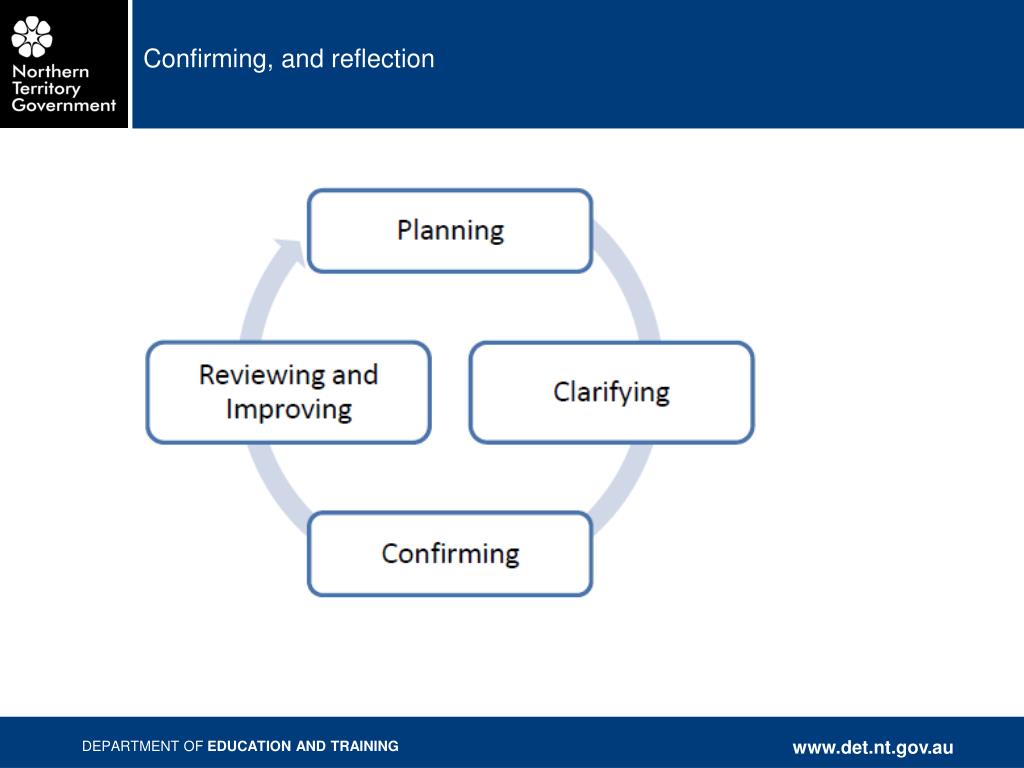 Northern Territory Government

Confirming, and reflection

Planning

Clarifying

Confirming

Reviewing and Improving

DEPARTMENT OF EDUCATION AND TRAINING

www.det.nt.gov.au